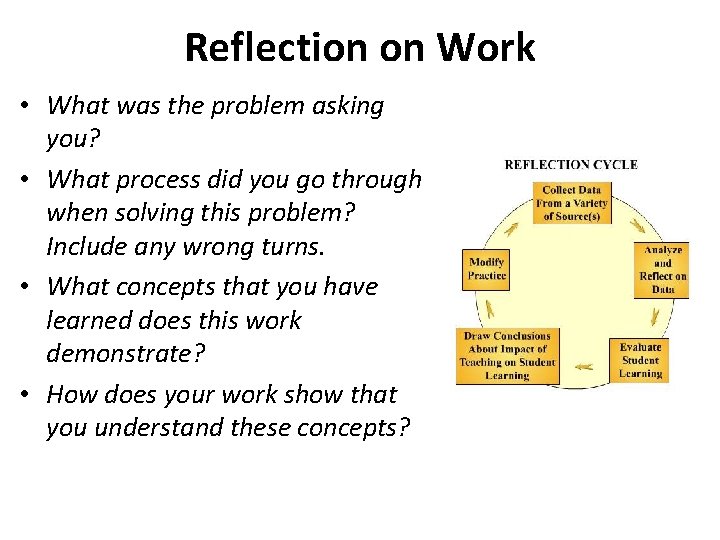 Reflection on Work

• What was the problem asking you?
• What process did you go through when solving this problem? Include any wrong turns.
• What concepts that you have learned does this work demonstrate?
• How does your work show that you understand these concepts?

REFLECTION CYCLE

Collect Data From a Variety of Source(s)

Analyze and Reflect on Data

Evaluate Student Learning

Draw Conclusions About Impact of Teaching on Student Learning

Modify Practice